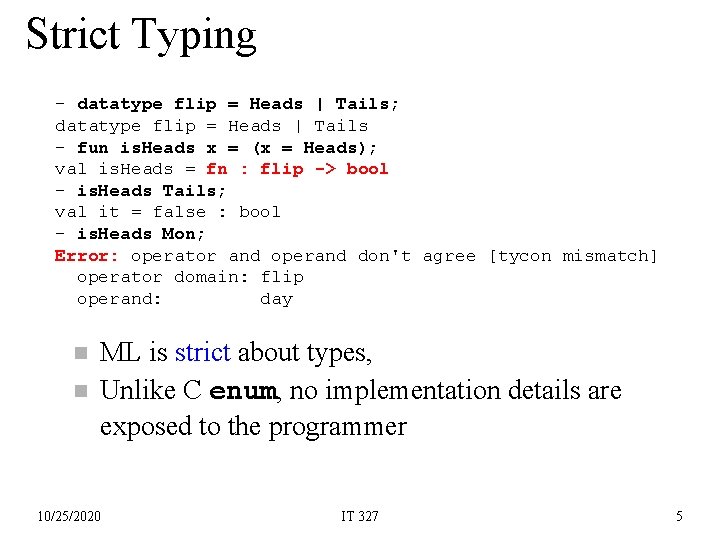 Strict Typing

- datatype flip = Heads | Tails;
datatype flip = Heads | Tails
- fun isHeads x = (x = Heads);
val isHeads = fn : flip -> bool
- isHeads Tails;
val it = false : bool
- isHeads Mon;
Error: operator and operand don't agree [tycon mismatch]
  operator domain: flip
  operand:         day

ML is strict about types,

Unlike C enum, no implementation details are exposed to the programmer

10/25/2020

IT 327

5